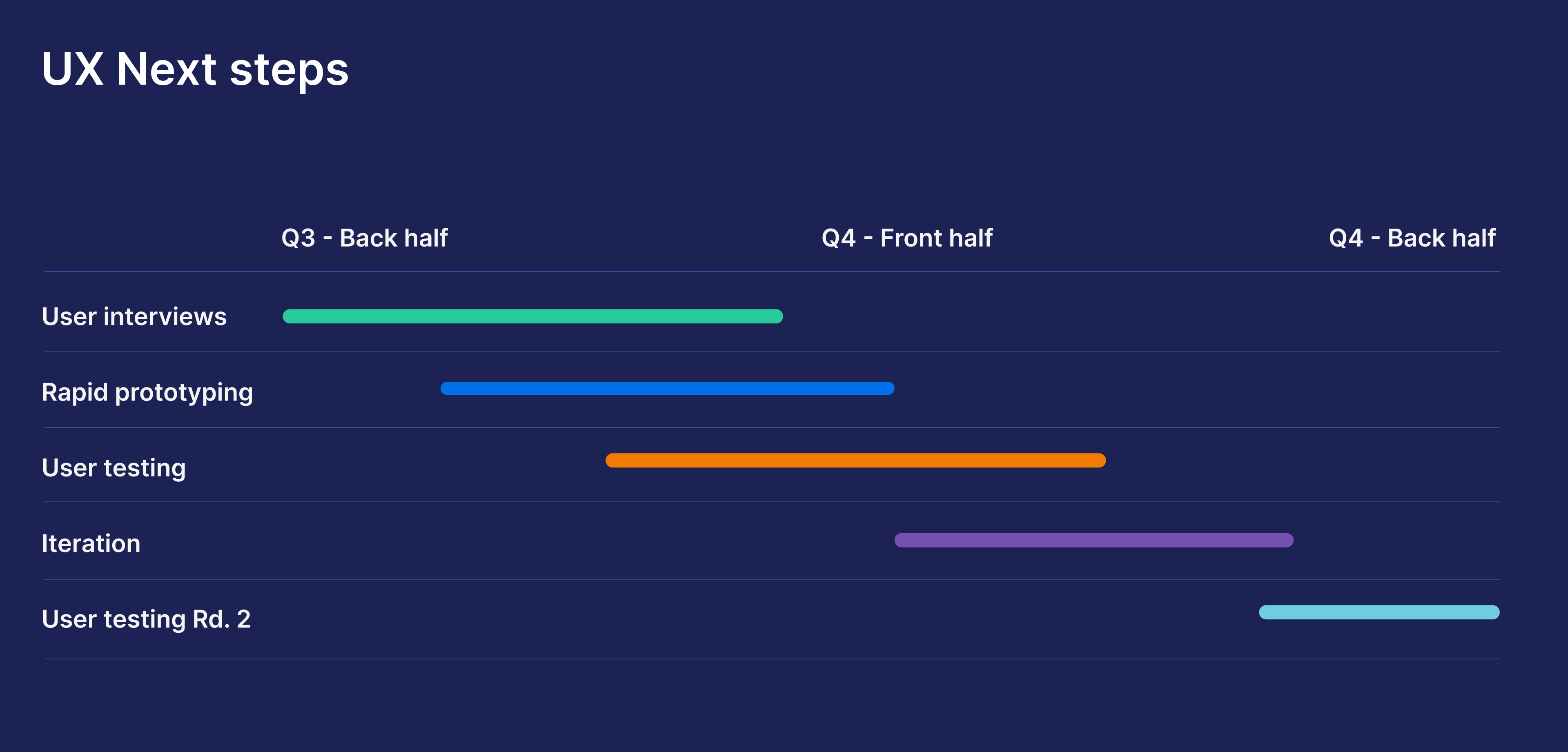 UX Next steps

Q3 - Back half
Q4 - Front half
Q4 - Back half

User interviews
Rapid prototyping
User testing
Iteration
User testing Rd. 2